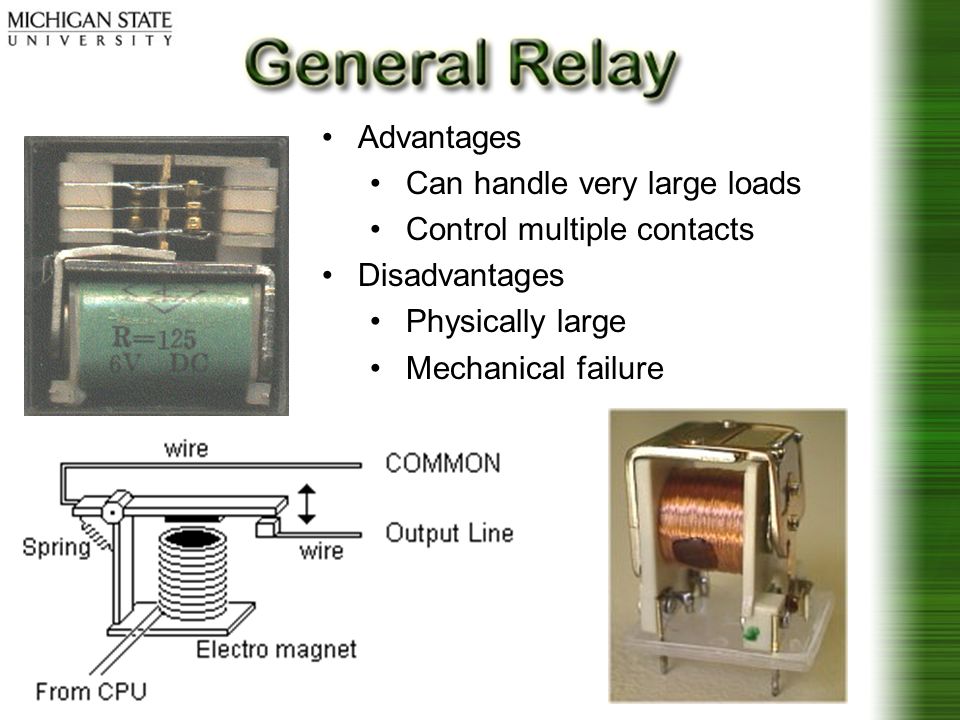 MICHIGAN STATE
UNIVERSITY

General Relay

• Advantages
  • Can handle very large loads
  • Control multiple contacts
• Disadvantages
  • Physically large
  • Mechanical failure

R=125
6V DC

wire
COMMON
Spring
wire
Output Line
Electro magnet
From CPU